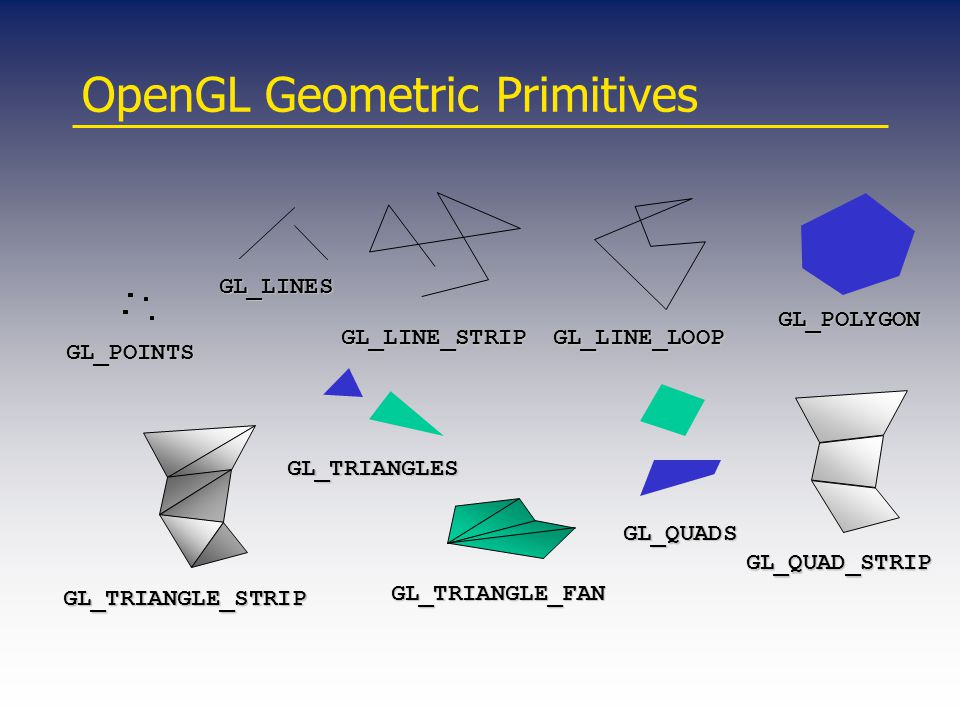 OpenGL Geometric Primitives

GL_LINES

GL_POINTS

GL_LINE_STRIP

GL_LINE_LOOP

GL_POLYGON

GL_TRIANGLES

GL_QUADS

GL_QUAD_STRIP

GL_TRIANGLE_STRIP

GL_TRIANGLE_FAN